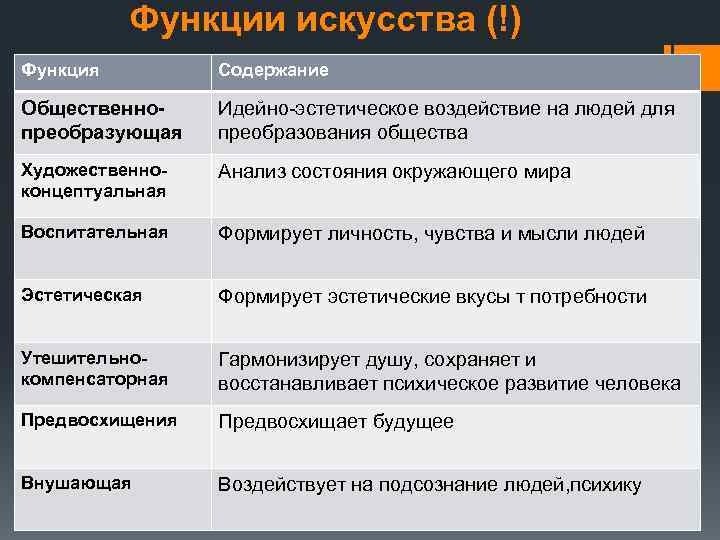 Функции искусства (!)

| Функция | Содержание |
|---|---|
| Общественно-преобразующая | Идейно-эстетическое воздействие на людей для преобразования общества |
| Художественно-концептуальная | Анализ состояния окружающего мира |
| Воспитательная | Формирует личность, чувства и мысли людей |
| Эстетическая | Формирует эстетические вкусы т потребности |
| Утешительно-компенсаторная | Гармонизирует душу, сохраняет и восстанавливает психическое развитие человека |
| Предвосхищения | Предвосхищает будущее |
| Внушающая | Воздействует на подсознание людей,психику |